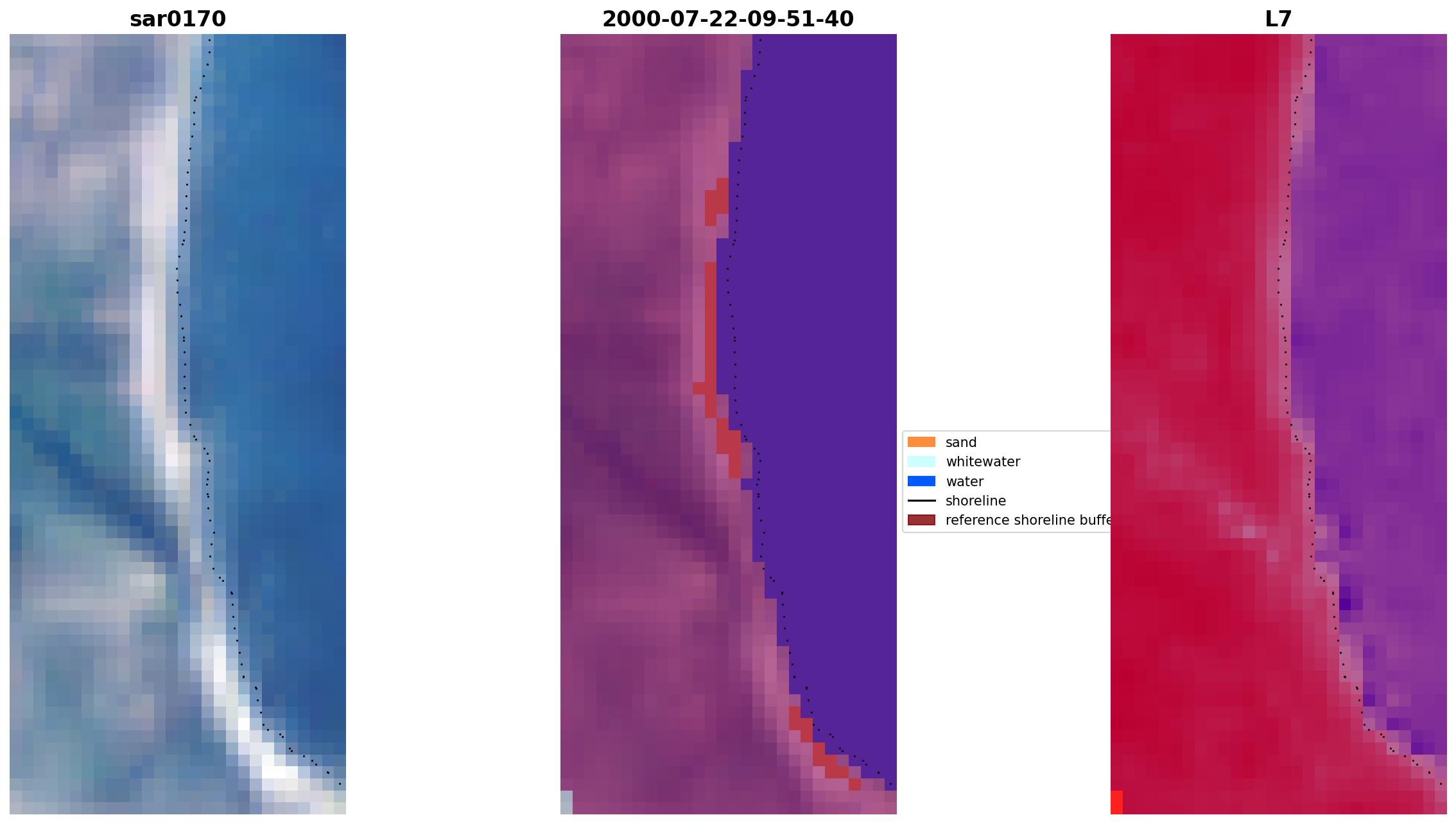 sar0170

2000-07-22-09-51-40

L7

sand
whitewater
water
shoreline
reference shoreline buffe